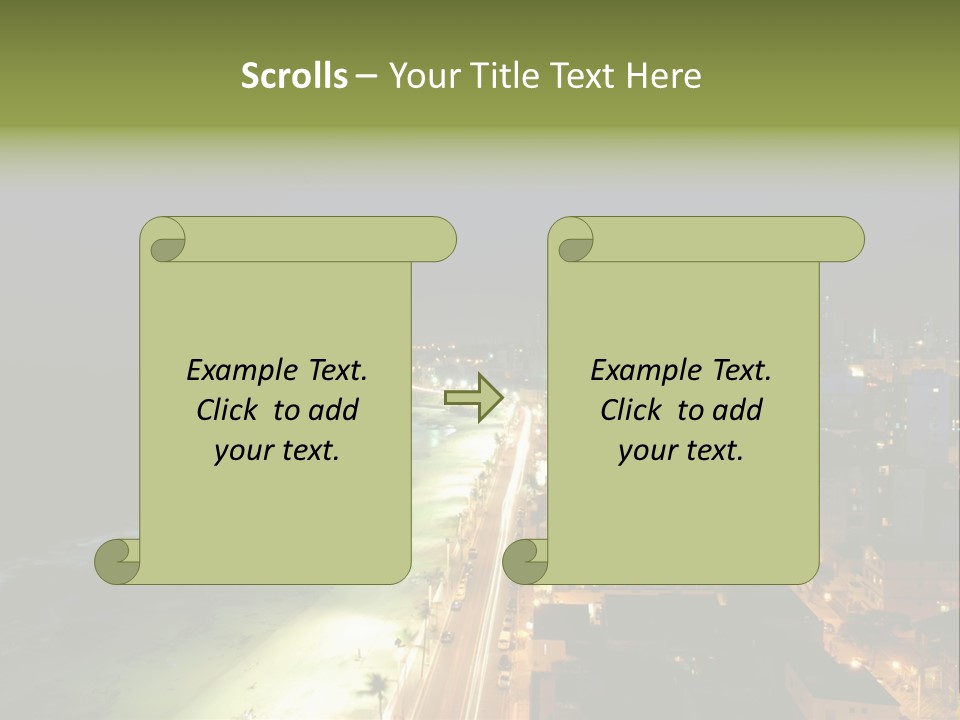 Scrolls – Your Title Text Here

Example Text. Click to add your text.

Example Text. Click to add your text.